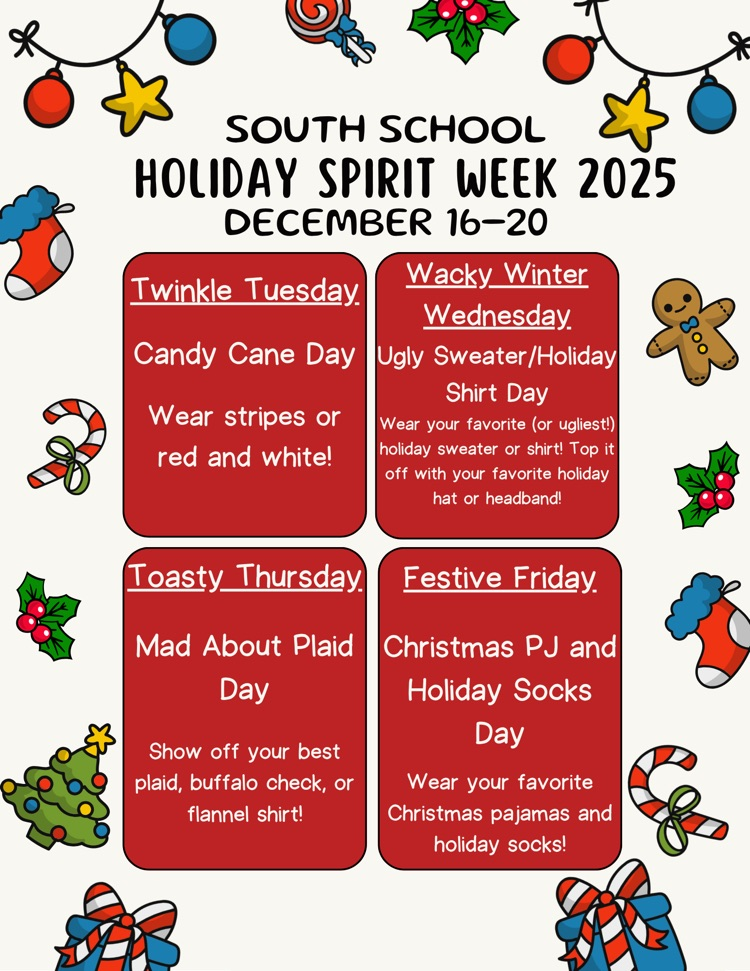 SOUTH SCHOOL
HOLIDAY SPIRIT WEEK 2025
DECEMBER 16-20

Twinkle Tuesday

Candy Cane Day

Wear stripes or red and white!

Wacky Winter Wednesday

Ugly Sweater/Holiday Shirt Day

Wear your favorite (or ugliest!) holiday sweater or shirt! Top it off with your favorite holiday hat or headband!

Toasty Thursday

Mad About Plaid Day

Show off your best plaid, buffalo check, or flannel shirt!

Festive Friday

Christmas PJ and Holiday Socks Day

Wear your favorite Christmas pajamas and holiday socks!